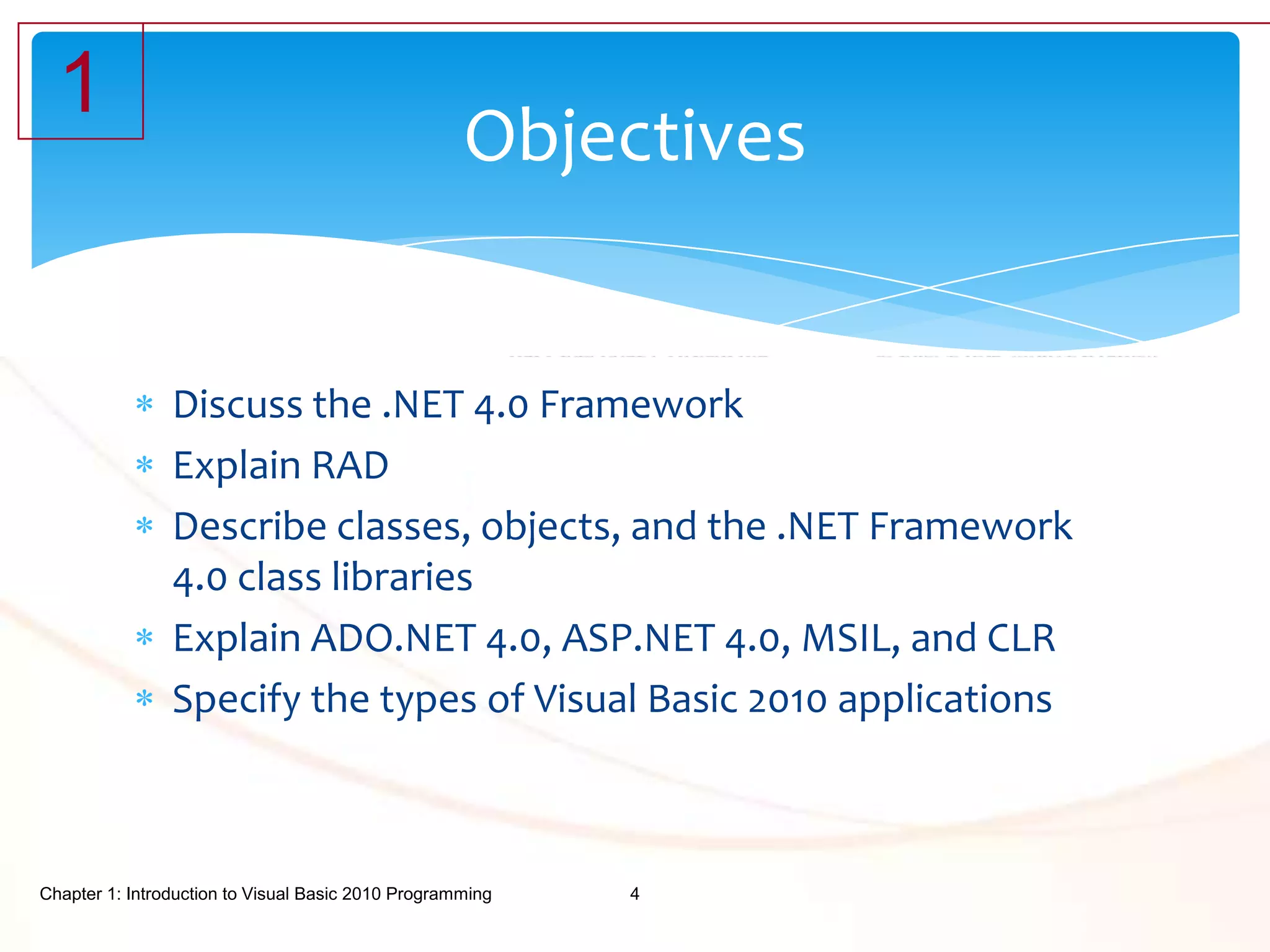 1

Objectives

* Discuss the .NET 4.0 Framework
* Explain RAD
* Describe classes, objects, and the .NET Framework 4.0 class libraries
* Explain ADO.NET 4.0, ASP.NET 4.0, MSIL, and CLR
* Specify the types of Visual Basic 2010 applications

Chapter 1: Introduction to Visual Basic 2010 Programming 4